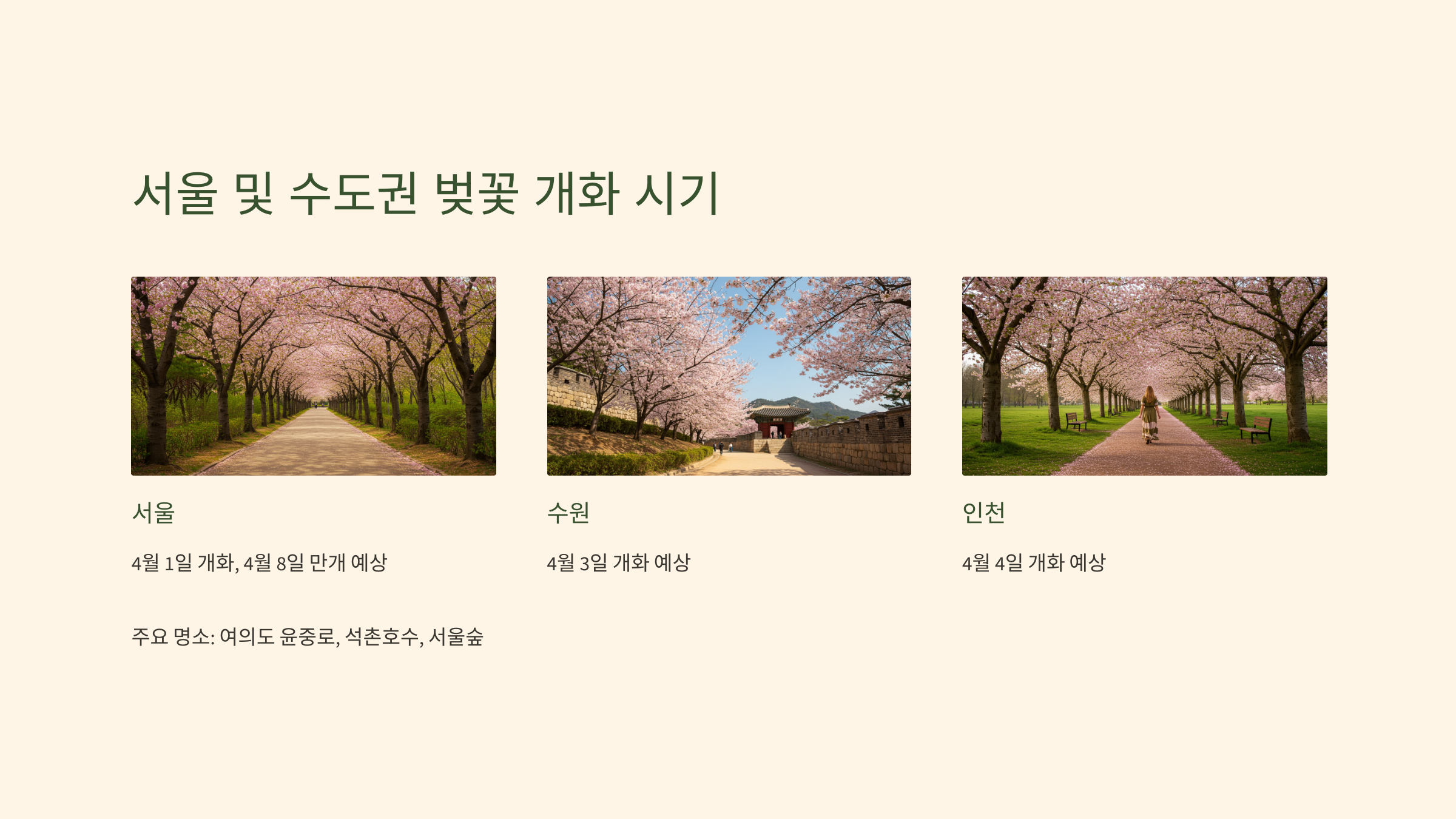 서울 및 수도권 벚꽃 개화 시기

서울

4월 1일 개화, 4월 8일 만개 예상

주요 명소: 여의도 윤중로, 석촌호수, 서울숲

수원

4월 3일 개화 예상

인천

4월 4일 개화 예상